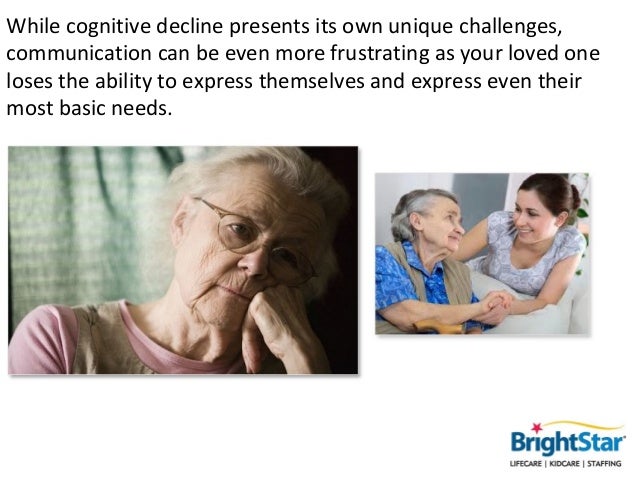 While cognitive decline presents its own unique challenges, communication can be even more frustrating as your loved one loses the ability to express themselves and express even their most basic needs.

BrightStar
LIFECARE | KIDCARE | STAFFING